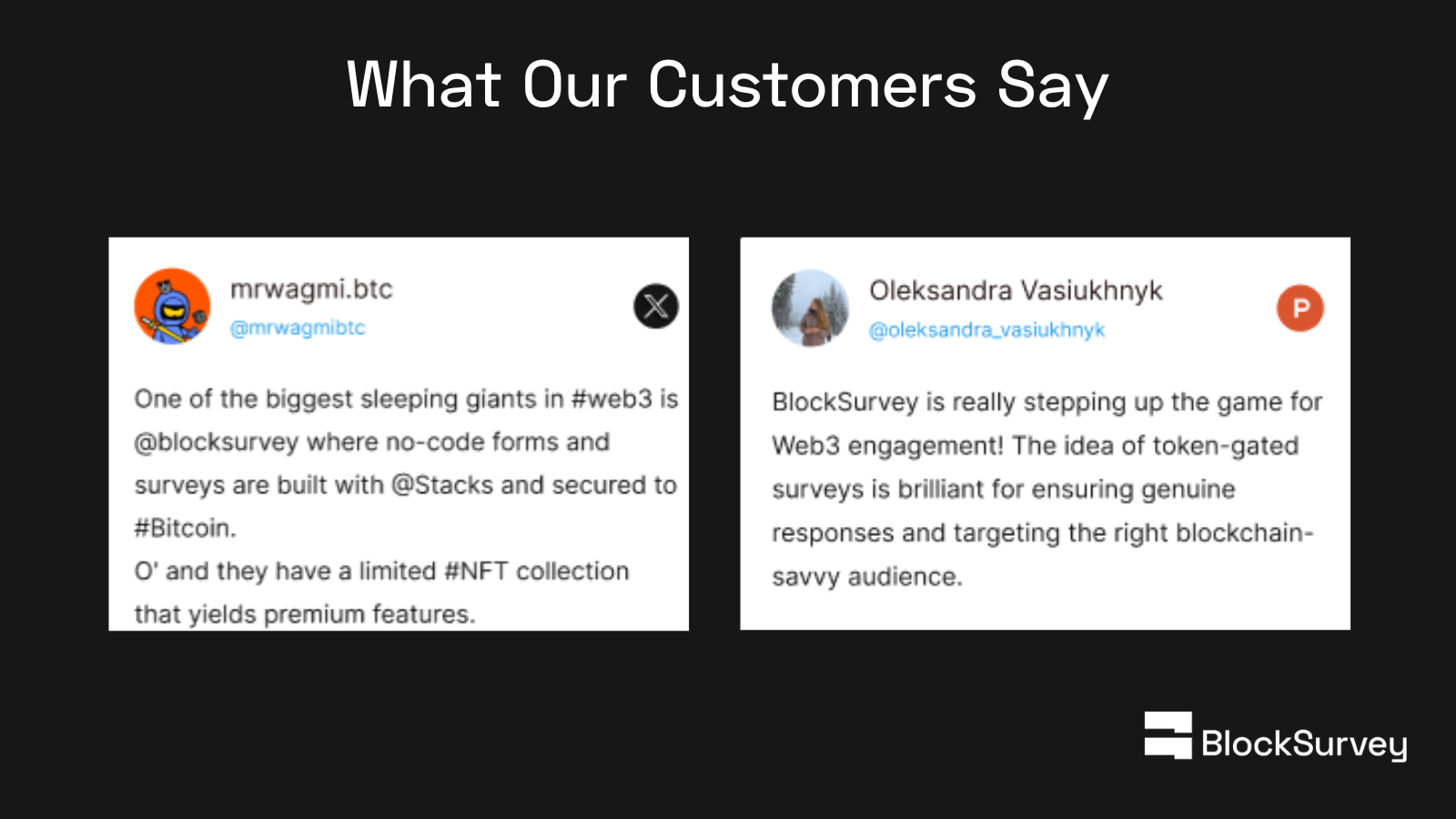 What Our Customers Say

mrwagmi.btc
@mrwagmibtc

One of the biggest sleeping giants in #web3 is @blocksurvey where no-code forms and surveys are built with @Stacks and secured to #Bitcoin.
O' and they have a limited #NFT collection that yields premium features.

Oleksandra Vasiukhnyk
@oleksandra_vasiukhnyk

P

BlockSurvey is really stepping up the game for Web3 engagement! The idea of token-gated surveys is brilliant for ensuring genuine responses and targeting the right blockchain-savvy audience.

BlockSurvey